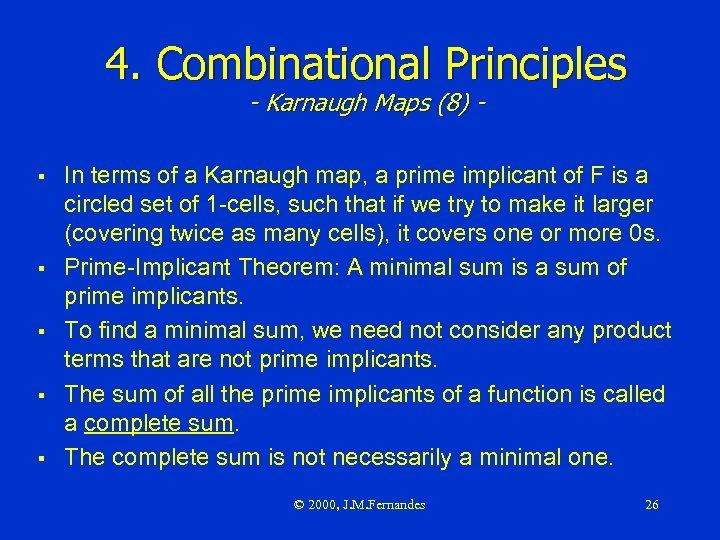 4. Combinational Principles
- Karnaugh Maps (8) -

▪ In terms of a Karnaugh map, a prime implicant of F is a circled set of 1-cells, such that if we try to make it larger (covering twice as many cells), it covers one or more 0s.

▪ Prime-Implicant Theorem: A minimal sum is a sum of prime implicants.

▪ To find a minimal sum, we need not consider any product terms that are not prime implicants.

▪ The sum of all the prime implicants of a function is called a complete sum.

▪ The complete sum is not necessarily a minimal one.

© 2000, J.M.Fernandes 26